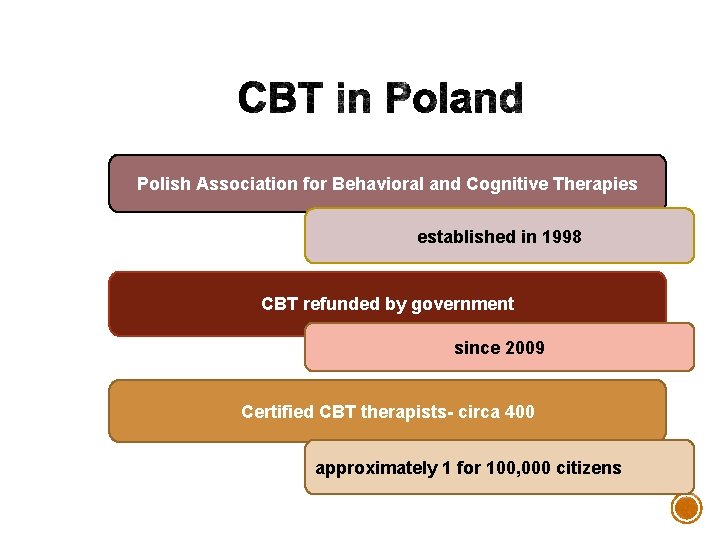 CBT in Poland

Polish Association for Behavioral and Cognitive Therapies

established in 1998

CBT refunded by government

since 2009

Certified CBT therapists- circa 400

approximately 1 for 100,000 citizens